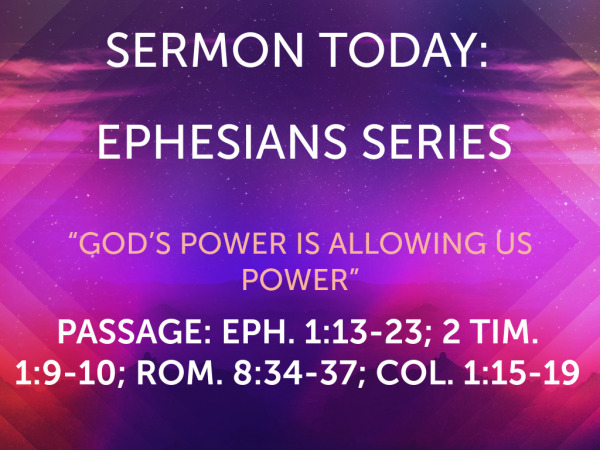 SERMON TODAY:

EPHESIANS SERIES

“GOD’S POWER IS ALLOWING US POWER”

PASSAGE: EPH. 1:13-23; 2 TIM. 1:9-10; ROM. 8:34-37; COL. 1:15-19